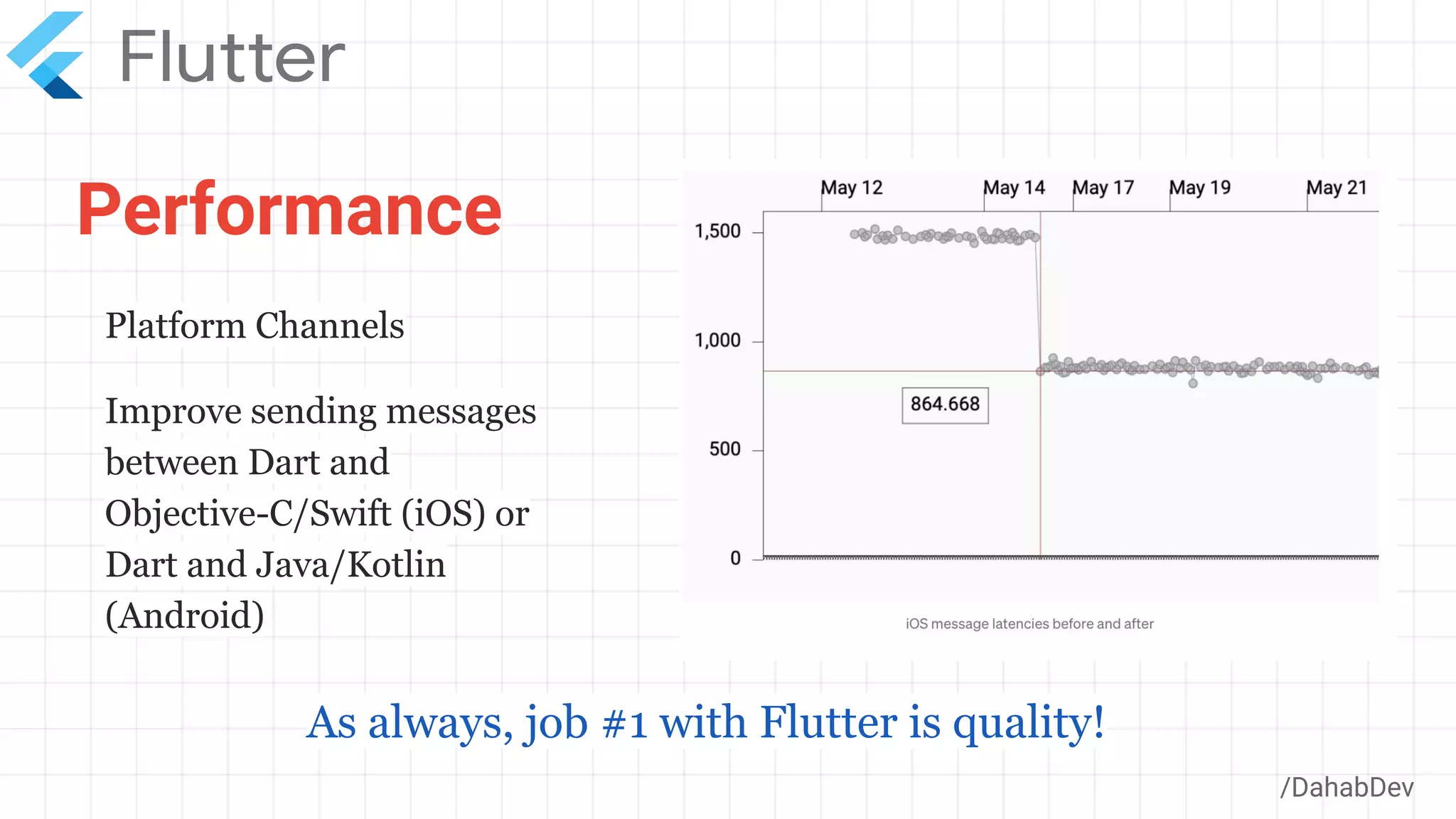 Flutter

Performance

Platform Channels

Improve sending messages between Dart and Objective-C/Swift (iOS) or Dart and Java/Kotlin (Android)

May 12 May 14 May 17 May 19 May 21

1,500

1,000

500

0

864.668

iOS message latencies before and after

As always, job #1 with Flutter is quality!

/DahabDev